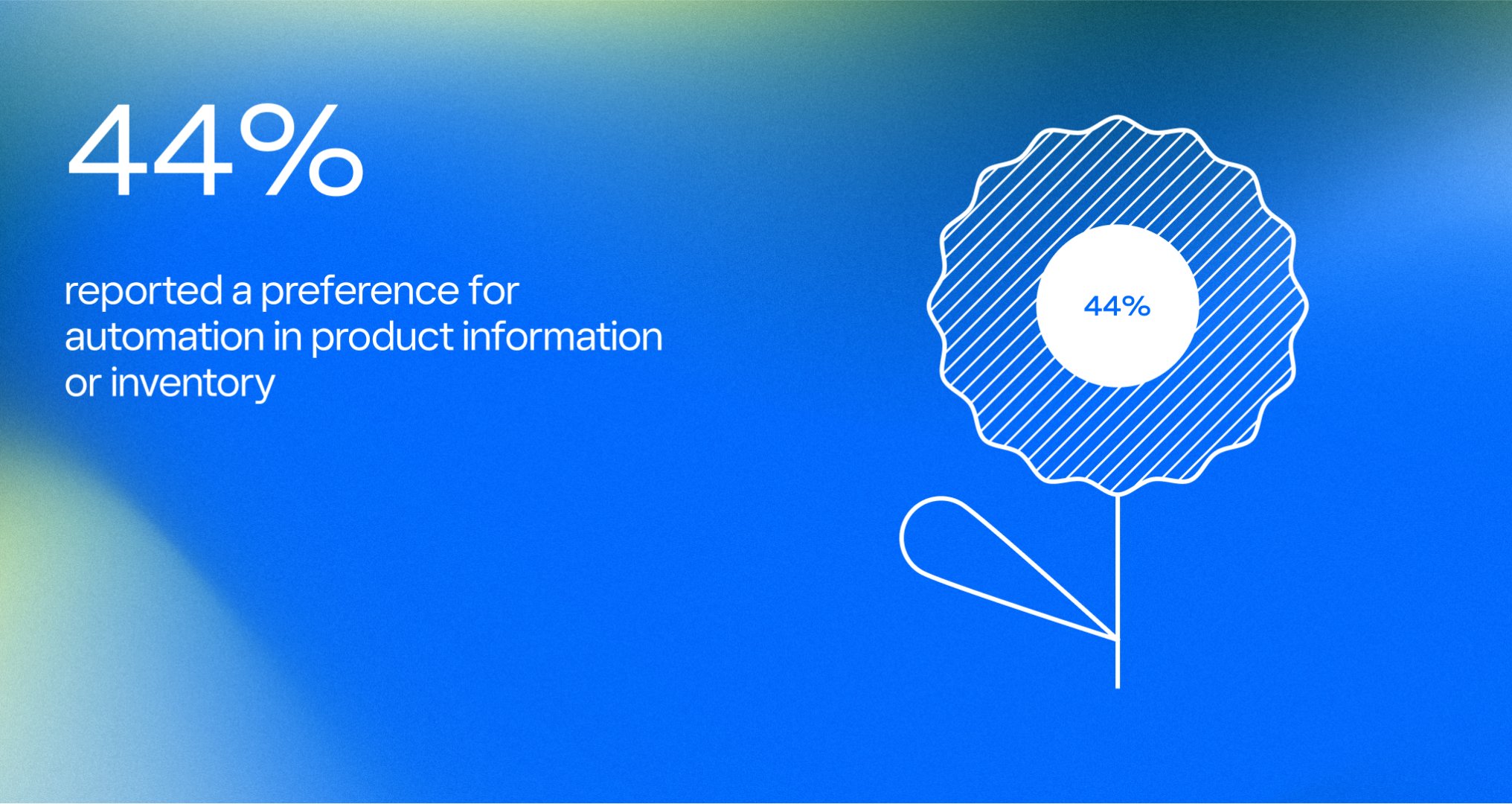 44%

reported a preference for automation in product information or inventory

44%